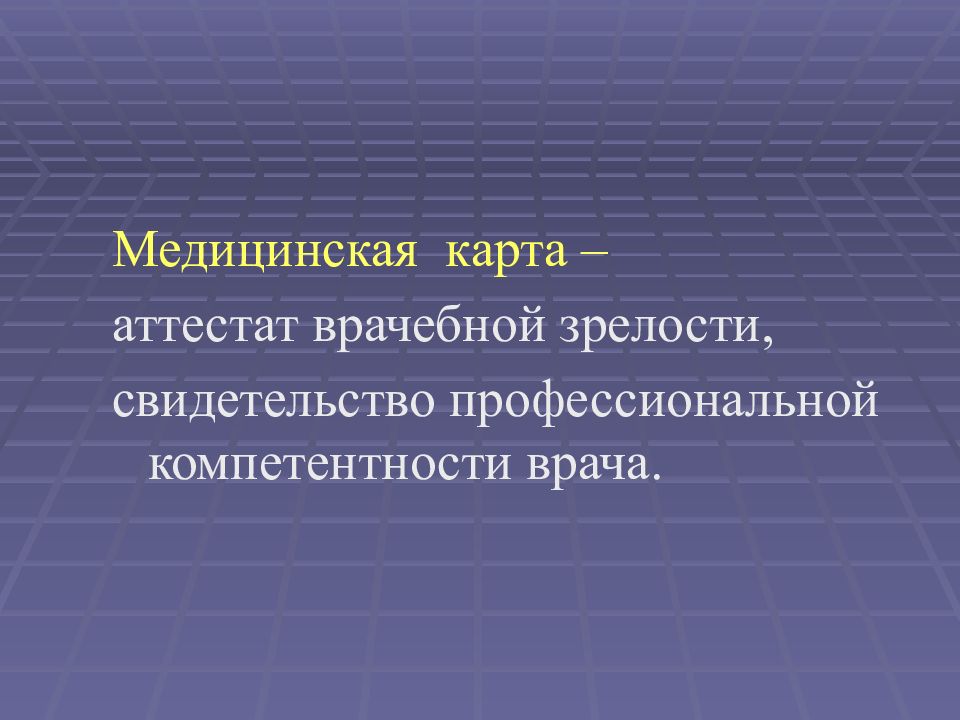 Медицинская карта –
аттестат врачебной зрелости,
свидетельство профессиональной компетентности врача.